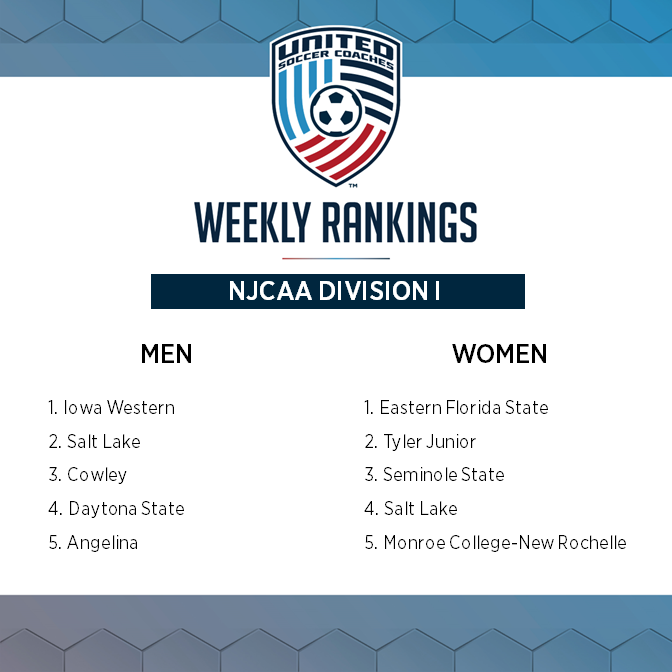 UNITED
SOCCER COACHES
™

WEEKLY RANKINGS

NJCAA DIVISION I

MEN

1. Iowa Western
2. Salt Lake
3. Cowley
4. Daytona State
5. Angelina

WOMEN

1. Eastern Florida State
2. Tyler Junior
3. Seminole State
4. Salt Lake
5. Monroe College-New Rochelle